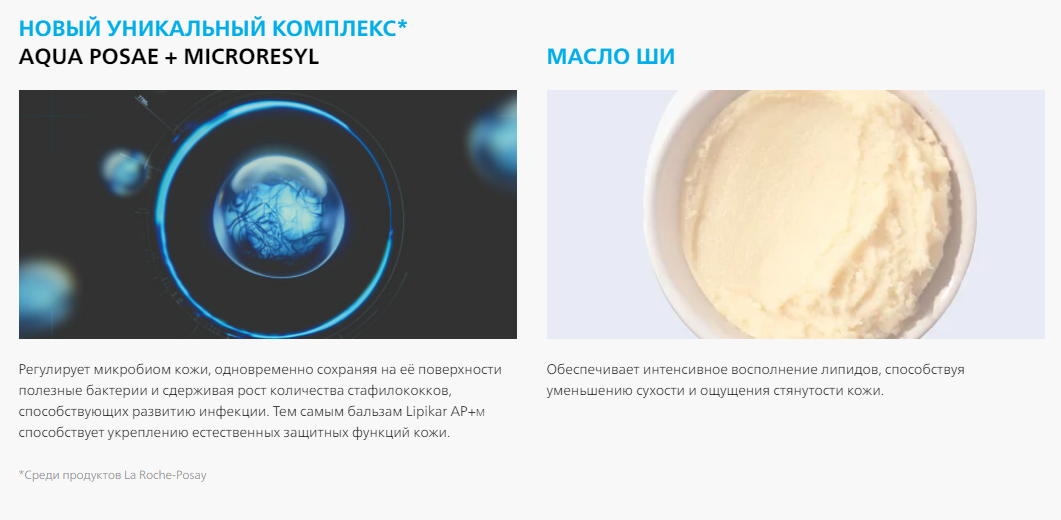 НОВЫЙ УНИКАЛЬНЫЙ КОМПЛЕКС*
AQUA POSAE + MICRORESYL

Регулирует микробиом кожи, одновременно сохраняя на её поверхности полезные бактерии и сдерживая рост количества стафилококков, способствующих развитию инфекции. Тем самым бальзам Lipikar AP+м способствует укреплению естественных защитных функций кожи.

*Среди продуктов La Roche-Posay

МАСЛО ШИ

Обеспечивает интенсивное восполнение липидов, способствуя уменьшению сухости и ощущения стянутости кожи.